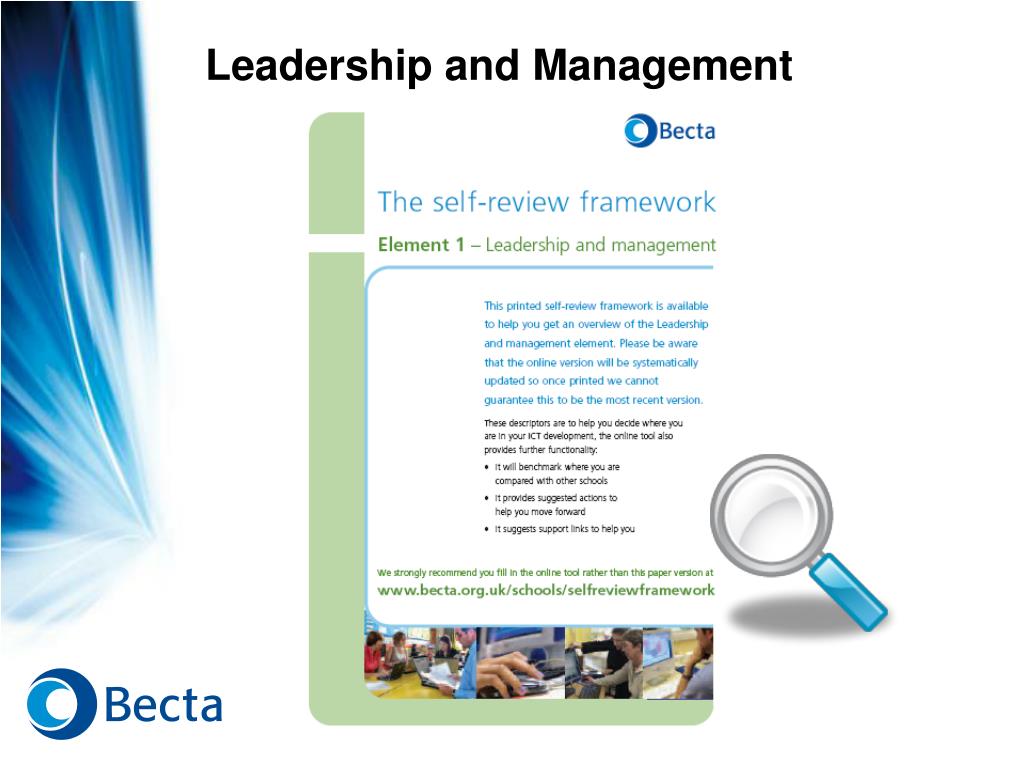 Leadership and Management

Becta

The self-review framework

Element 1 – Leadership and management

This printed self-review framework is available to help you get an overview of the Leadership and management element. Please be aware that the online version will be systematically updated so once printed we cannot guarantee this to be the most recent version.

These descriptors are to help you decide where you are in your ICT development, the online tool also provides further functionality:

• It will benchmark where you are compared with other schools
• It provides suggested actions to help you move forward
• It suggests support links to help you

We strongly recommend you fill in the online tool rather than this paper version at
www.becta.org.uk/schools/selfreviewframework

Becta